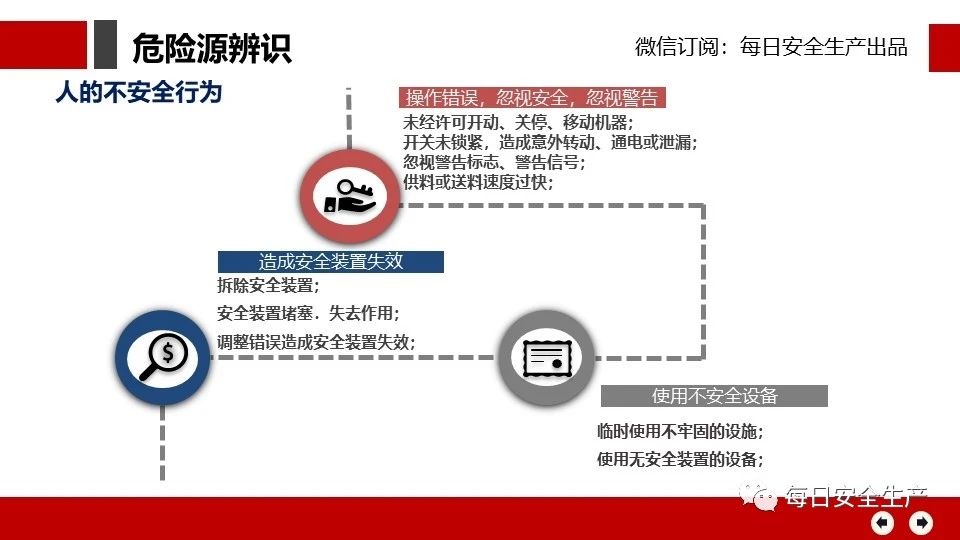 危险源辨识

微信订阅：每日安全生产出品

人的不安全行为

操作错误，忽视安全，忽视警告

未经许可开动、关停、移动机器；
开关未锁紧，造成意外转动、通电或泄漏；
忽视警告标志、警告信号；
供料或送料速度过快；

造成安全装置失效

拆除安全装置；
安全装置堵塞．失去作用；
调整错误造成安全装置失效；

使用不安全设备

临时使用不牢固的设施；
使用无安全装置的设备；

每日安全生产